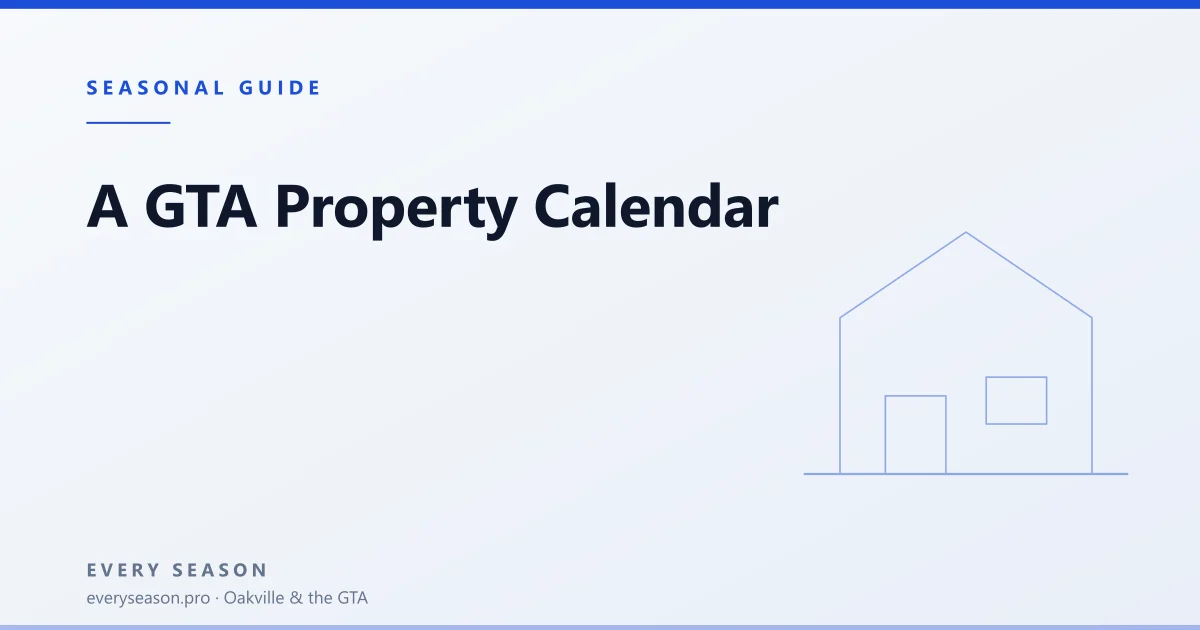 SEASONAL GUIDE

A GTA Property Calendar

EVERY SEASON

everyseason.pro · Oakville & the GTA